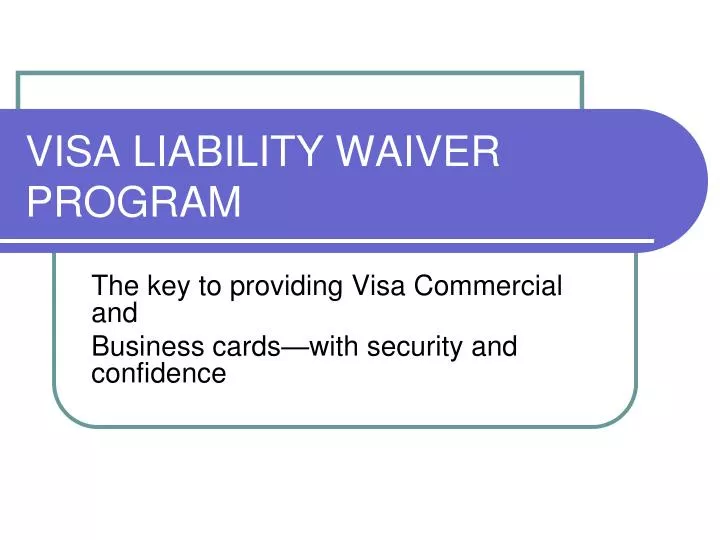 VISA LIABILITY WAIVER PROGRAM

The key to providing Visa Commercial and

Business cards—with security and confidence